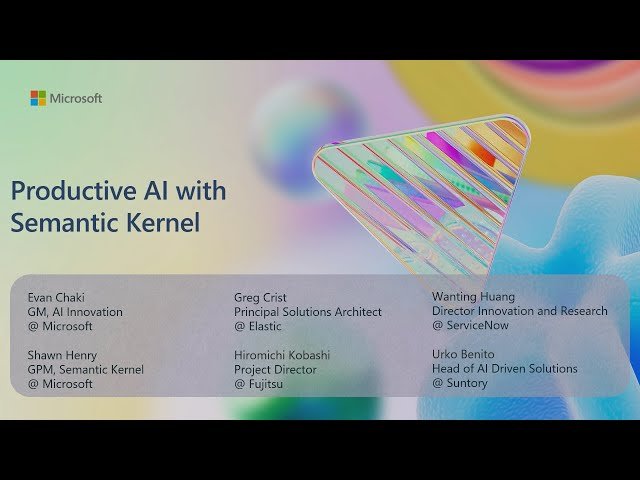 Microsoft

Productive AI with Semantic Kernel

Evan Chaki
GM, AI Innovation
@ Microsoft

Shawn Henry
GPM, Semantic Kernel
@ Microsoft

Greg Crist
Principal Solutions Architect
@ Elastic

Hiromichi Kobashi
Project Director
@ Fujitsu

Wanting Huang
Director Innovation and Research
@ ServiceNow

Urko Benito
Head of AI Driven Solutions
@ Suntory